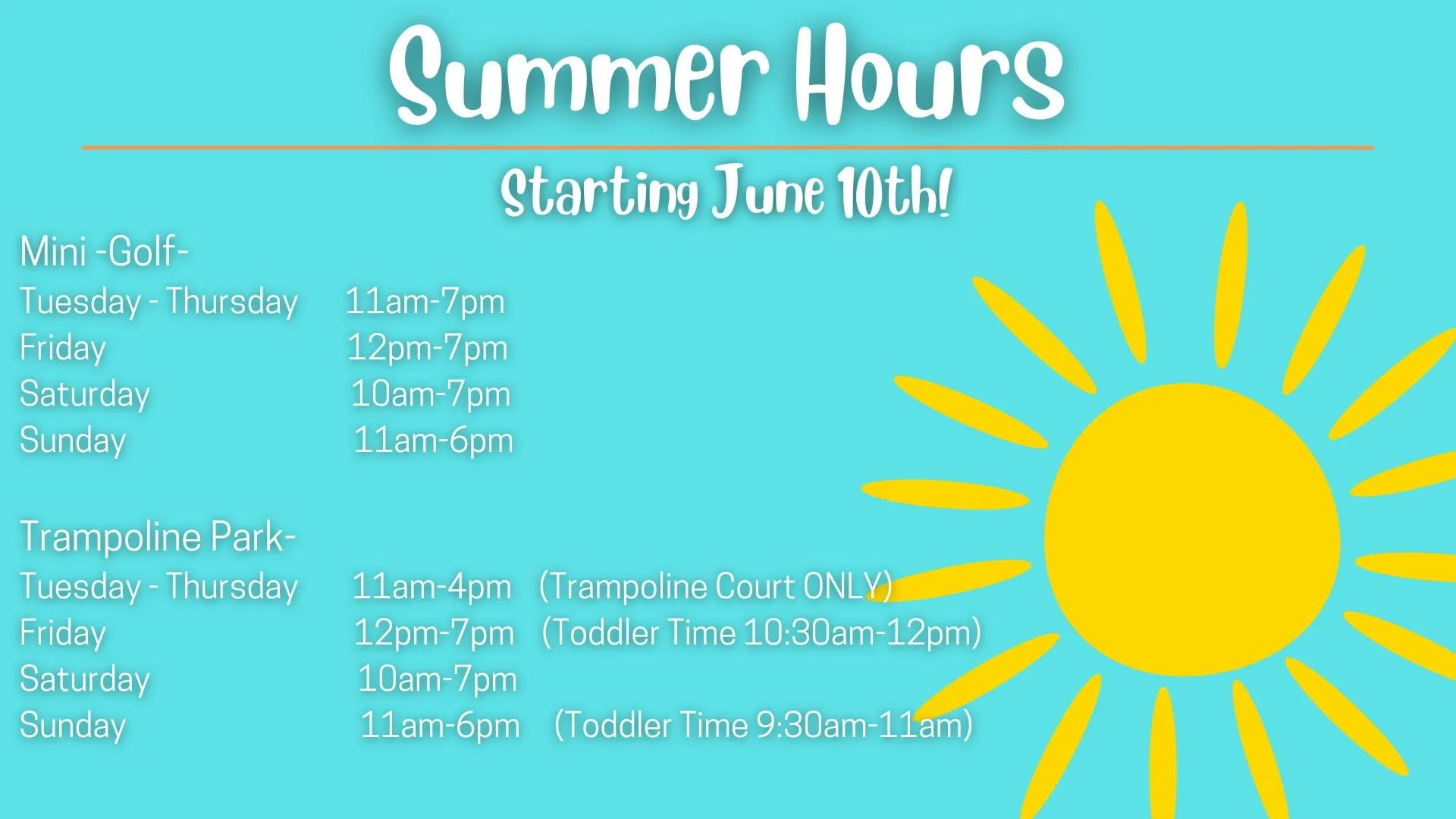 Summer Hours

Starting June 10th!

Mini -Golf-
Tuesday - Thursday 11am-7pm
Friday 12pm-7pm
Saturday 10am-7pm
Sunday 11am-6pm

Trampoline Park-
Tuesday - Thursday 11am-4pm (Trampoline Court ONLY)
Friday 12pm-7pm (Toddler Time 10:30am-12pm)
Saturday 10am-7pm
Sunday 11am-6pm (Toddler Time 9:30am-11am)